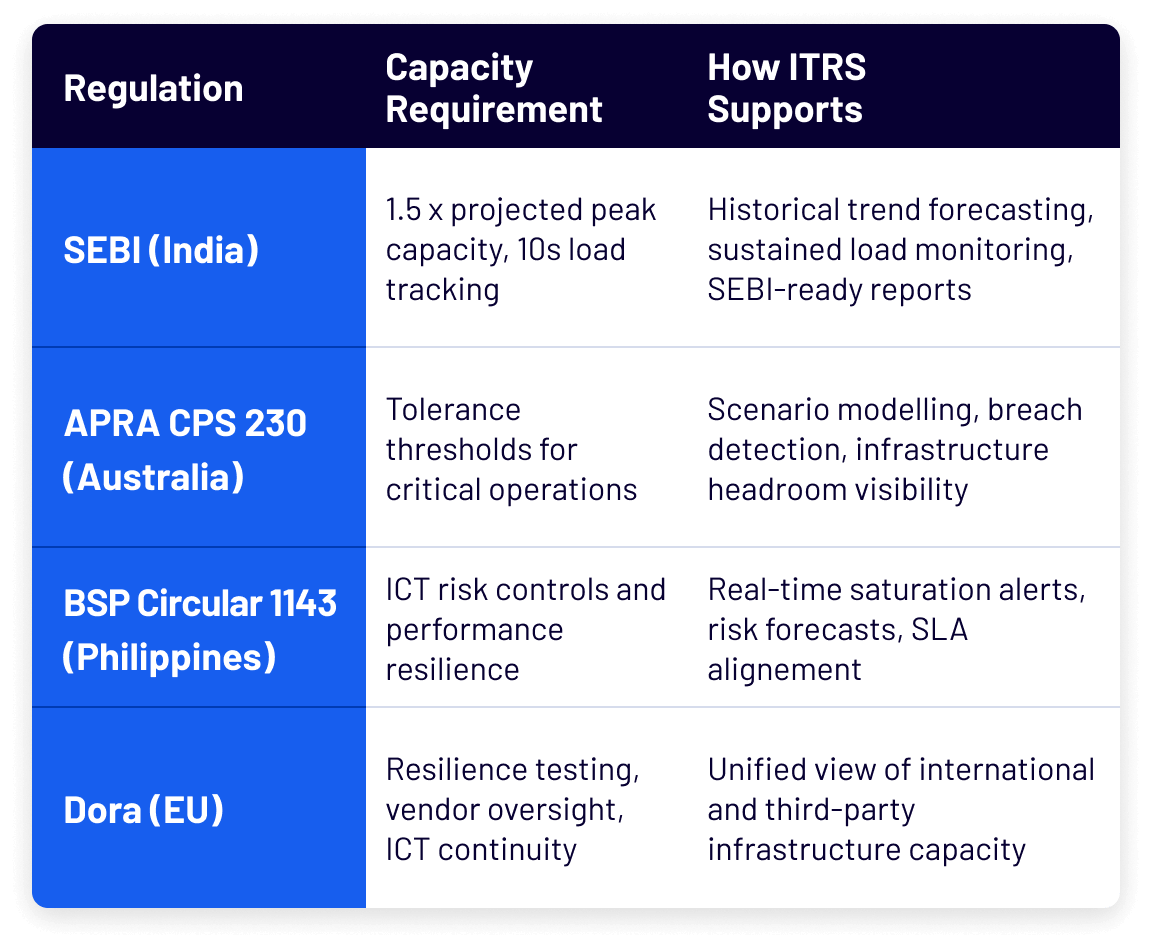 | Regulation | Capacity Requirement | How ITRS Supports |
|---|---|---|
| SEBI (India) | 1.5 x projected peak capacity, 10s load tracking | Historical trend forecasting, sustained load monitoring, SEBI-ready reports |
| APRA CPS 230 (Australia) | Tolerance thresholds for critical operations | Scenario modelling, breach detection, infrastructure headroom visibility |
| BSP Circular 1143 (Philippines) | ICT risk controls and performance resilience | Real-time saturation alerts, risk forecasts, SLA alignement |
| Dora (EU) | Resilience testing, vendor oversight, ICT continuity | Unified view of international and third-party infrastructure capacity |